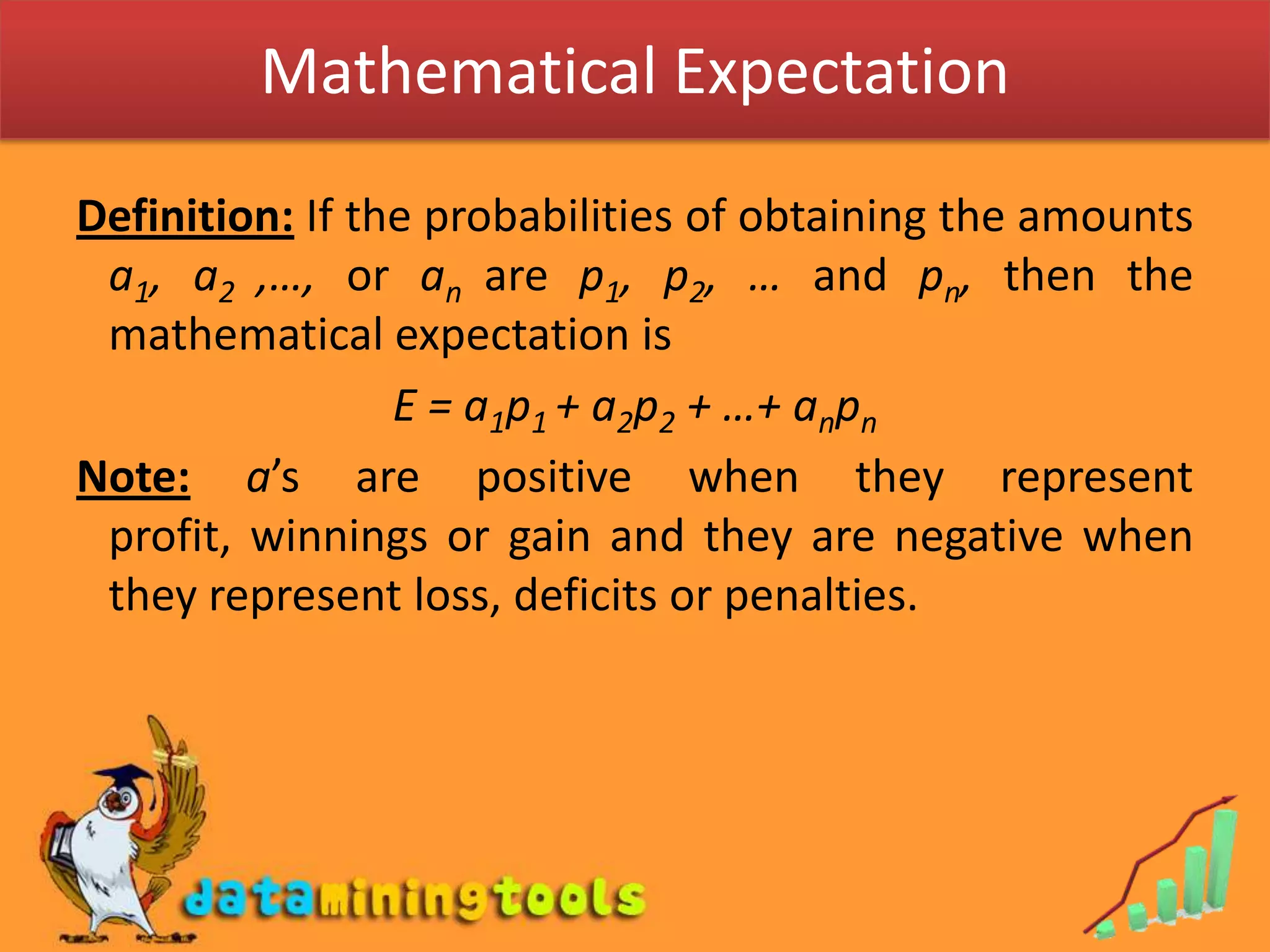 Mathematical Expectation

Definition: If the probabilities of obtaining the amounts $a_1$, $a_2$ ,…, or $a_n$ are $p_1$, $p_2$, … and $p_n$, then the mathematical expectation is

$E = a_1p_1 + a_2p_2 + … + a_np_n$

Note: $a$'s are positive when they represent profit, winnings or gain and they are negative when they represent loss, deficits or penalties.

dataminingtools